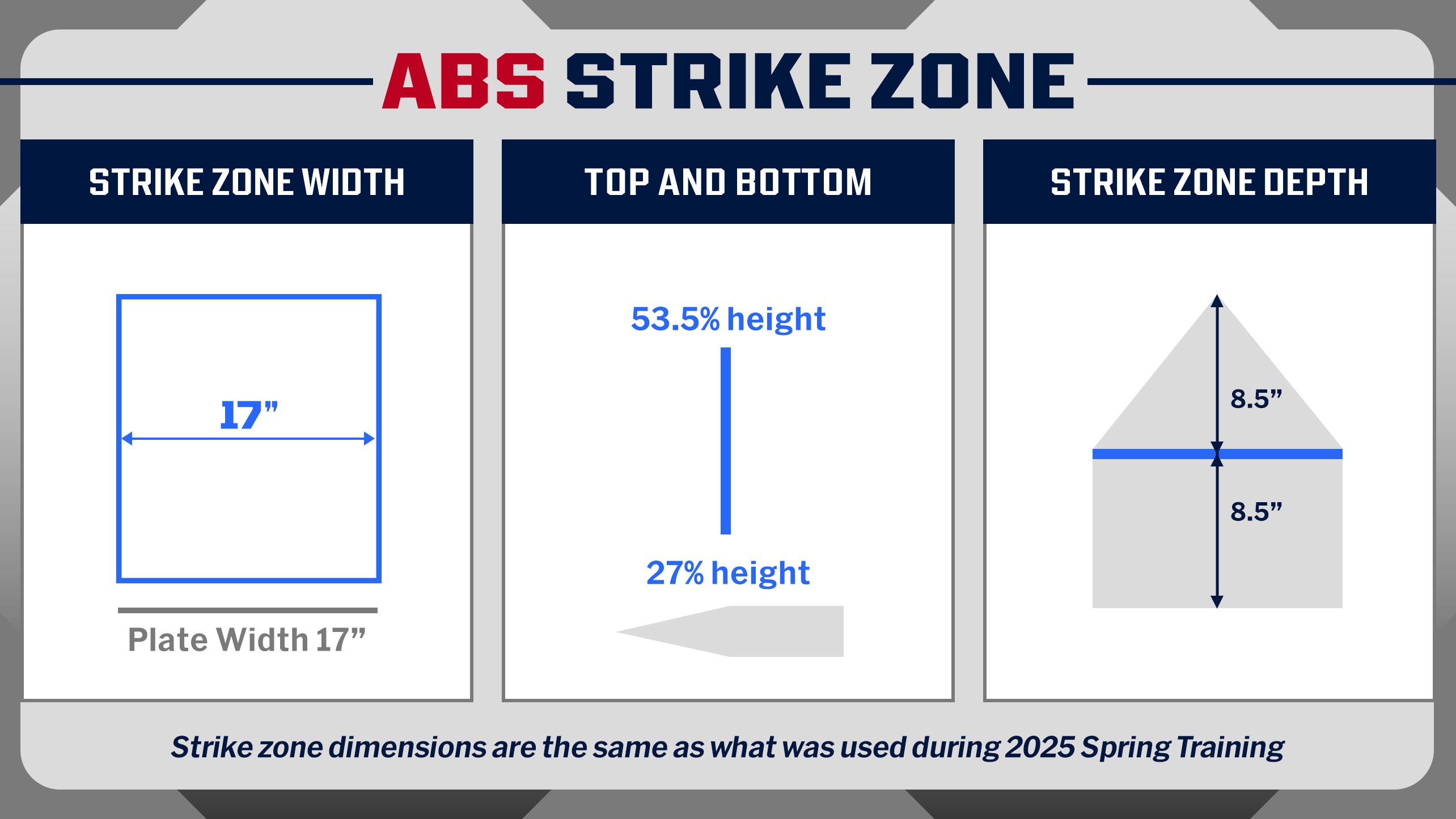 ABS STRIKE ZONE

STRIKE ZONE WIDTH

17”

Plate Width 17”

TOP AND BOTTOM

53.5% height

27% height

STRIKE ZONE DEPTH

8.5”

8.5”

Strike zone dimensions are the same as what was used during 2025 Spring Training